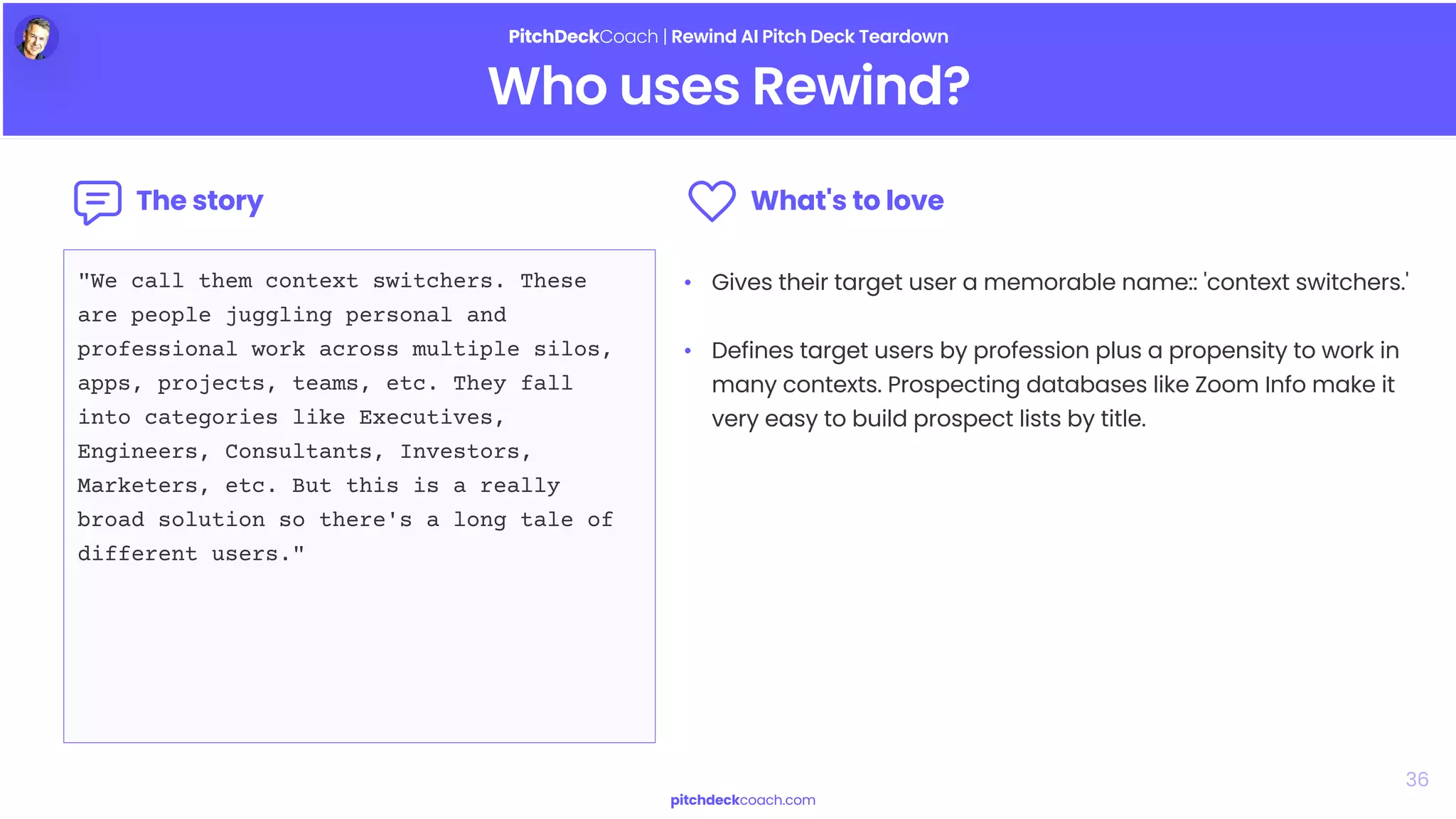 PitchDeckCoach | Rewind AI Pitch Deck Teardown

Who uses Rewind?

The story

"We call them context switchers. These are people juggling personal and professional work across multiple silos, apps, projects, teams, etc. They fall into categories like Executives, Engineers, Consultants, Investors, Marketers, etc. But this is a really broad solution so there's a long tale of different users."

What's to love

• Gives their target user a memorable name:: 'context switchers.'

• Defines target users by profession plus a propensity to work in many contexts. Prospecting databases like Zoom Info make it very easy to build prospect lists by title.

36

pitchdeckcoach.com